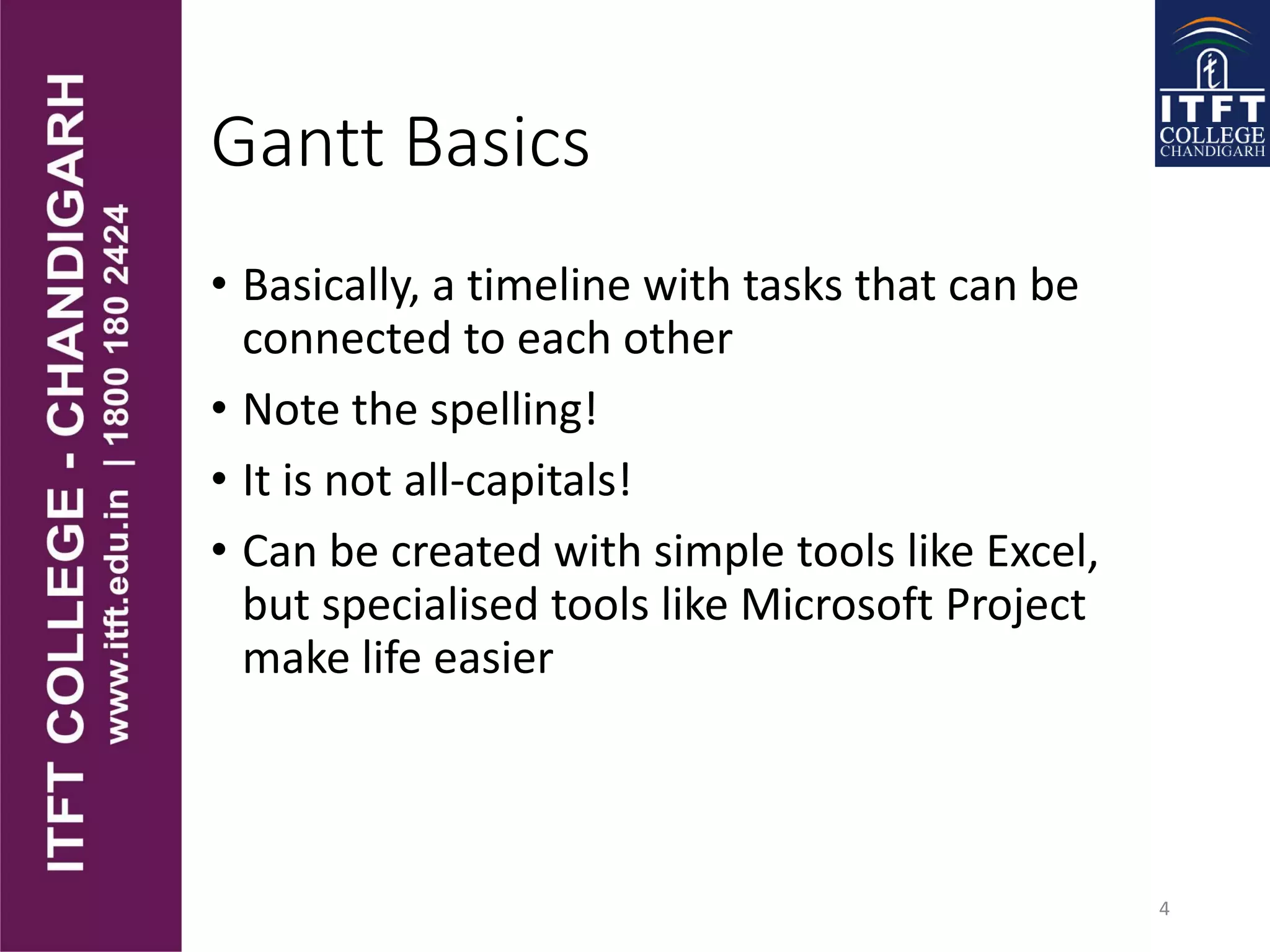 ITFT COLLEGE - CHANDIGARH
www.itft.edu.in | 1800 180 2424

ITFT COLLEGE CHANDIGARH

Gantt Basics

• Basically, a timeline with tasks that can be connected to each other
• Note the spelling!
• It is not all-capitals!
• Can be created with simple tools like Excel, but specialised tools like Microsoft Project make life easier

4